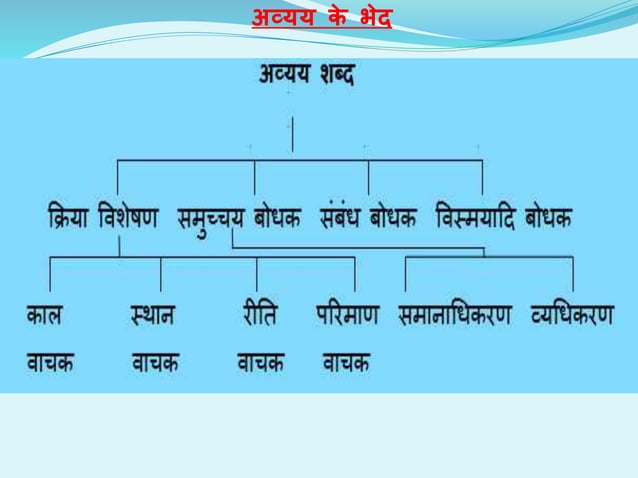 अव्यय के भेद

अव्यय शब्द

क्रिया विशेषण समुच्चय बोधक संबंध बोधक विस्मयादि बोधक

काल वाचक
स्थान वाचक
रीति वाचक
परिमाण वाचक
समानाधिकरण
व्यधिकरण